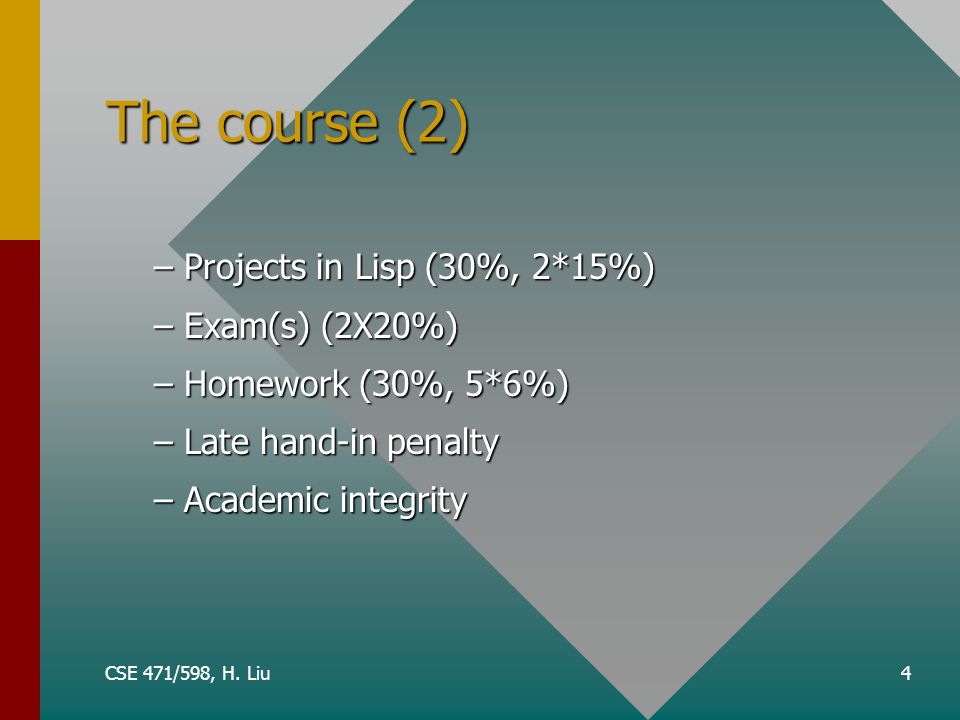 The course (2)

– Projects in Lisp (30%, 2*15%)
– Exam(s) (2X20%)
– Homework (30%, 5*6%)
– Late hand-in penalty
– Academic integrity

CSE 471/598, H. Liu

4